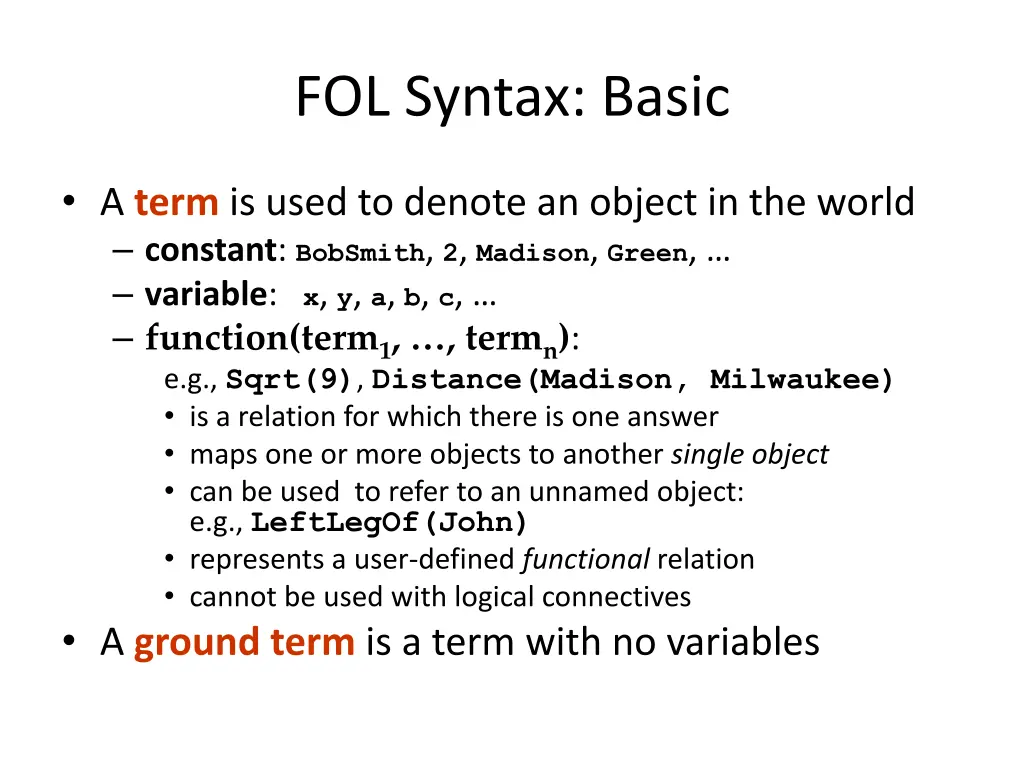 FOL Syntax: Basic

• A term is used to denote an object in the world
– constant: BobSmith, 2, Madison, Green, …
– variable: x, y, a, b, c, …
– function(term$_1$, …, term$_n$):
e.g., Sqrt(9), Distance(Madison, Milwaukee)
• is a relation for which there is one answer
• maps one or more objects to another single object
• can be used to refer to an unnamed object: e.g., LeftLegOf(John)
• represents a user-defined functional relation
• cannot be used with logical connectives
• A ground term is a term with no variables